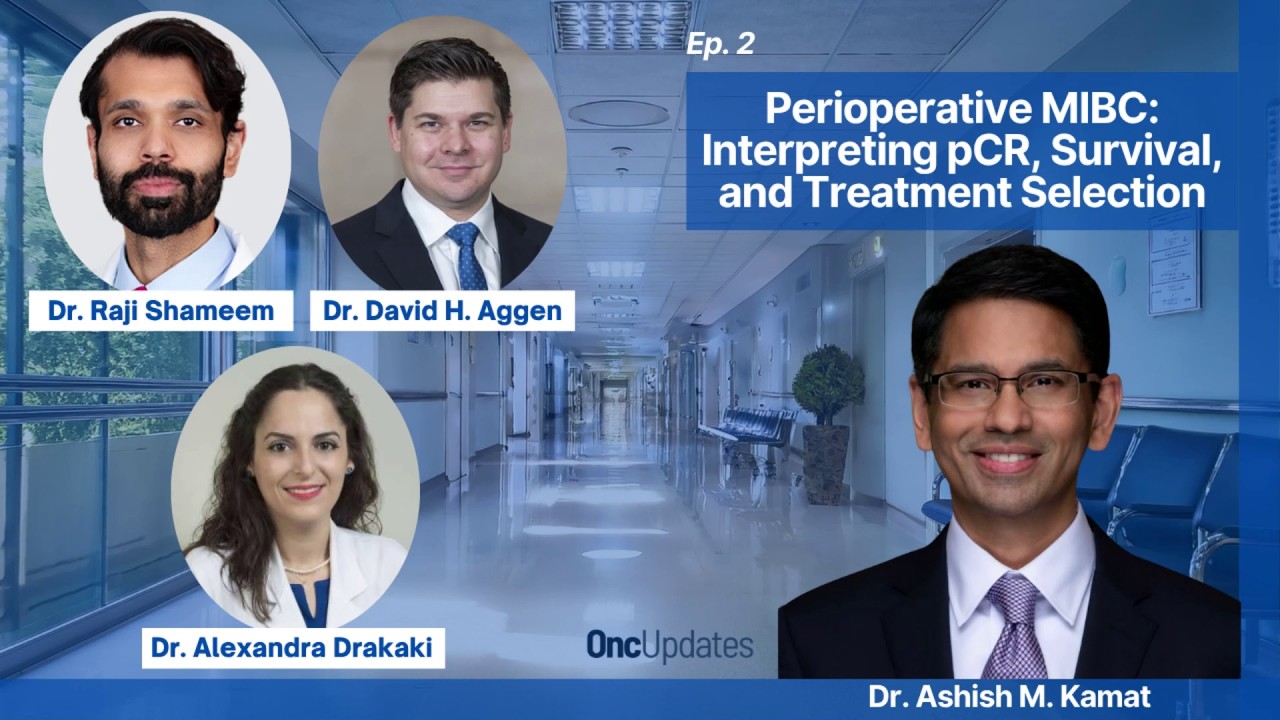 Ep. 2

Perioperative MIBC: Interpreting pCR, Survival, and Treatment Selection

Dr. Raji Shameem

Dr. David H. Aggen

Dr. Alexandra Drakaki

OncUpdates

Dr. Ashish M. Kamat